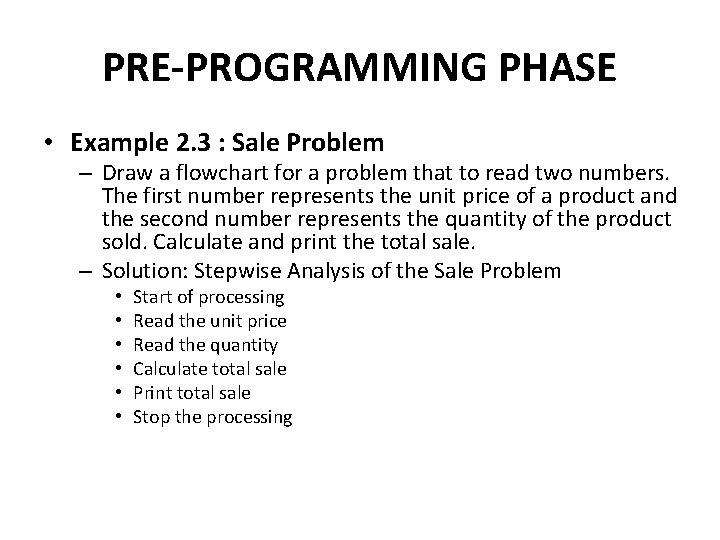 PRE-PROGRAMMING PHASE

• Example 2.3 : Sale Problem

– Draw a flowchart for a problem that to read two numbers. The first number represents the unit price of a product and the second number represents the quantity of the product sold. Calculate and print the total sale.

– Solution: Stepwise Analysis of the Sale Problem

• Start of processing
• Read the unit price
• Read the quantity
• Calculate total sale
• Print total sale
• Stop the processing